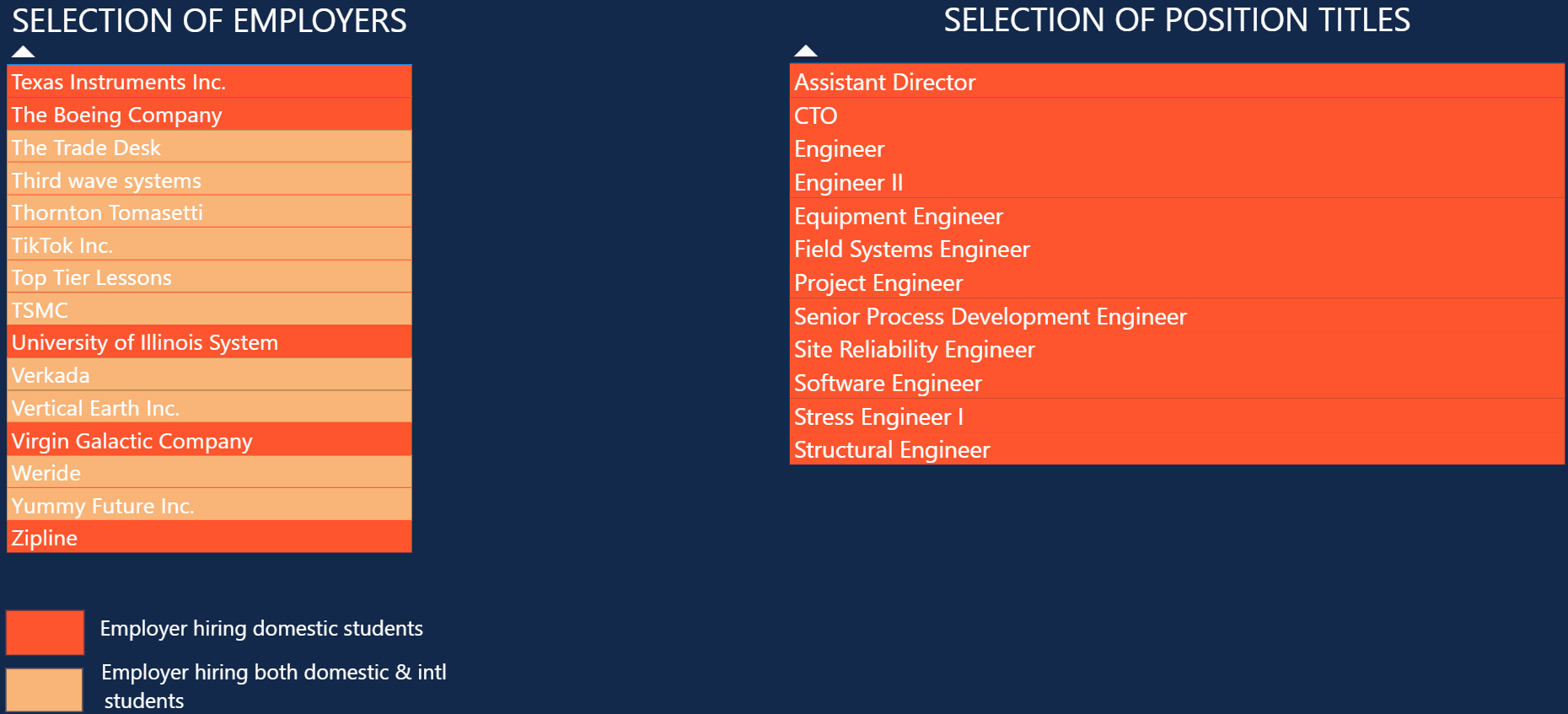 SELECTION OF EMPLOYERS

Texas Instruments Inc.
The Boeing Company
The Trade Desk
Third wave systems
Thornton Tomasetti
TikTok Inc.
Top Tier Lessons
TSMC
University of Illinois System
Verkada
Vertical Earth Inc.
Virgin Galactic Company
Weride
Yummy Future Inc.
Zipline

Employer hiring domestic students

Employer hiring both domestic & intl students

SELECTION OF POSITION TITLES

Assistant Director
CTO
Engineer
Engineer II
Equipment Engineer
Field Systems Engineer
Project Engineer
Senior Process Development Engineer
Site Reliability Engineer
Software Engineer
Stress Engineer I
Structural Engineer